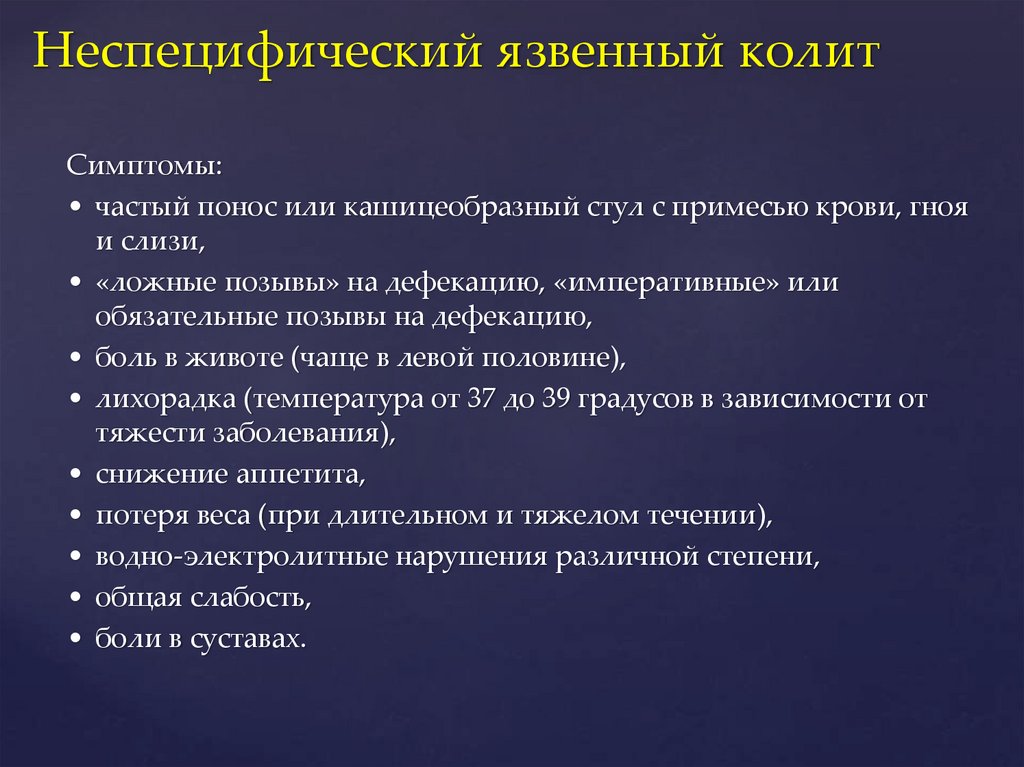 Неспецифический язвенный колит

Симптомы:
• частый понос или кашицеобразный стул с примесью крови, гноя и слизи,
• «ложные позывы» на дефекацию, «императивные» или обязательные позывы на дефекацию,
• боль в животе (чаще в левой половине),
• лихорадка (температура от 37 до 39 градусов в зависимости от тяжести заболевания),
• снижение аппетита,
• потеря веса (при длительном и тяжелом течении),
• водно-электролитные нарушения различной степени,
• общая слабость,
• боли в суставах.